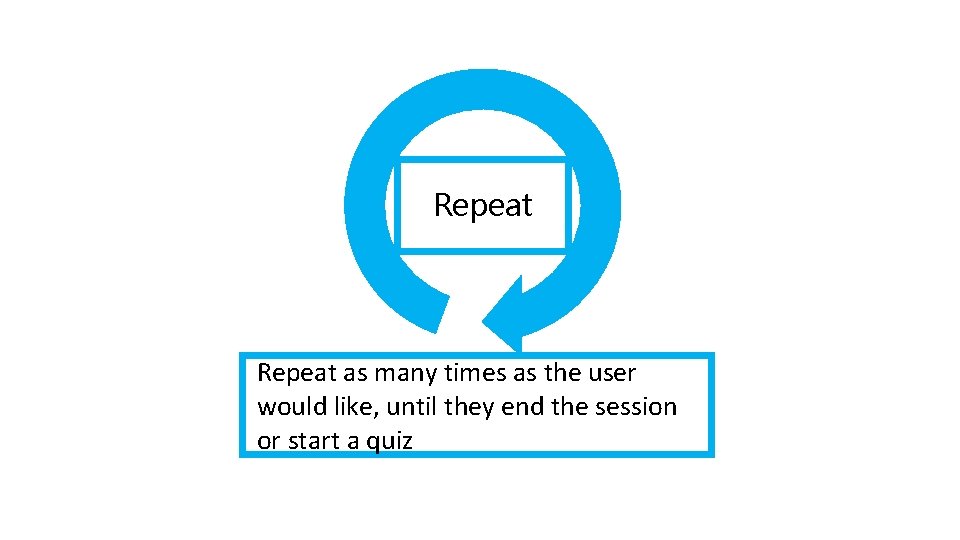 Repeat

Repeat as many times as the user would like, until they end the session or start a quiz